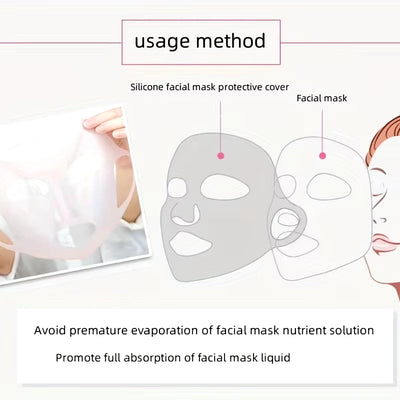 usage method

Silicone facial mask protective cover

Facial mask

Avoid premature evaporation of facial mask nutrient solution

Promote full absorption of facial mask liquid